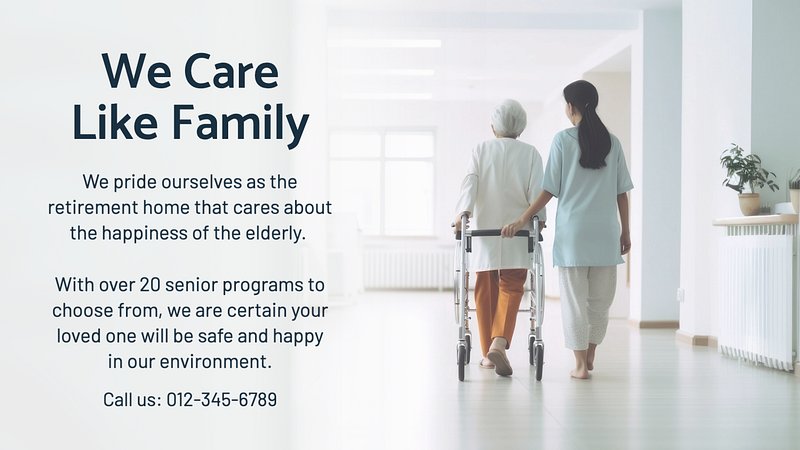 We Care Like Family

We pride ourselves as the retirement home that cares about the happiness of the elderly.

With over 20 senior programs to choose from, we are certain your loved one will be safe and happy in our environment.

Call us: 012-345-6789